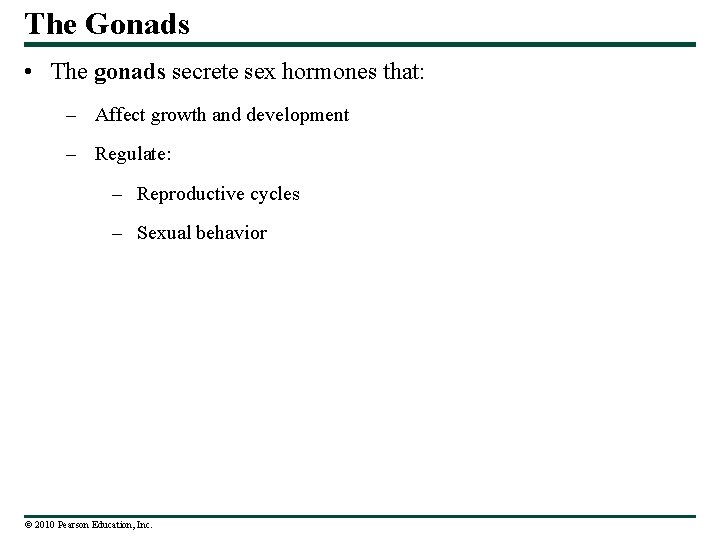 The Gonads

• The gonads secrete sex hormones that:

– Affect growth and development

– Regulate:

– Reproductive cycles

– Sexual behavior

© 2010 Pearson Education, Inc.